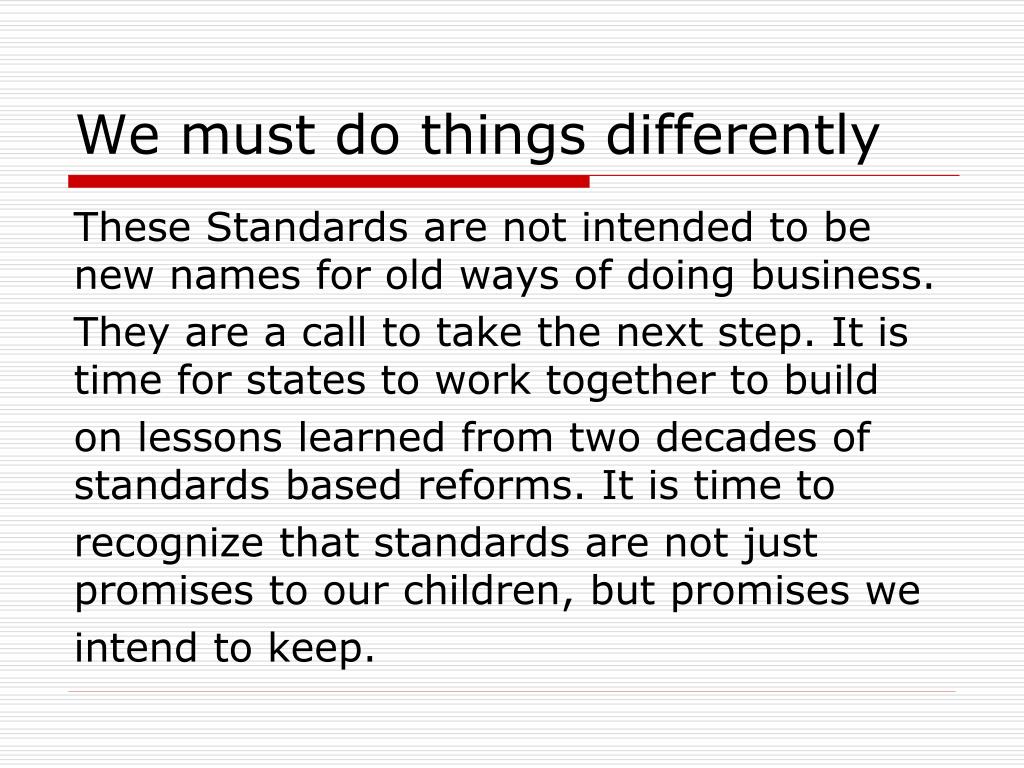 We must do things differently

These Standards are not intended to be new names for old ways of doing business. They are a call to take the next step. It is time for states to work together to build on lessons learned from two decades of standards based reforms. It is time to recognize that standards are not just promises to our children, but promises we intend to keep.